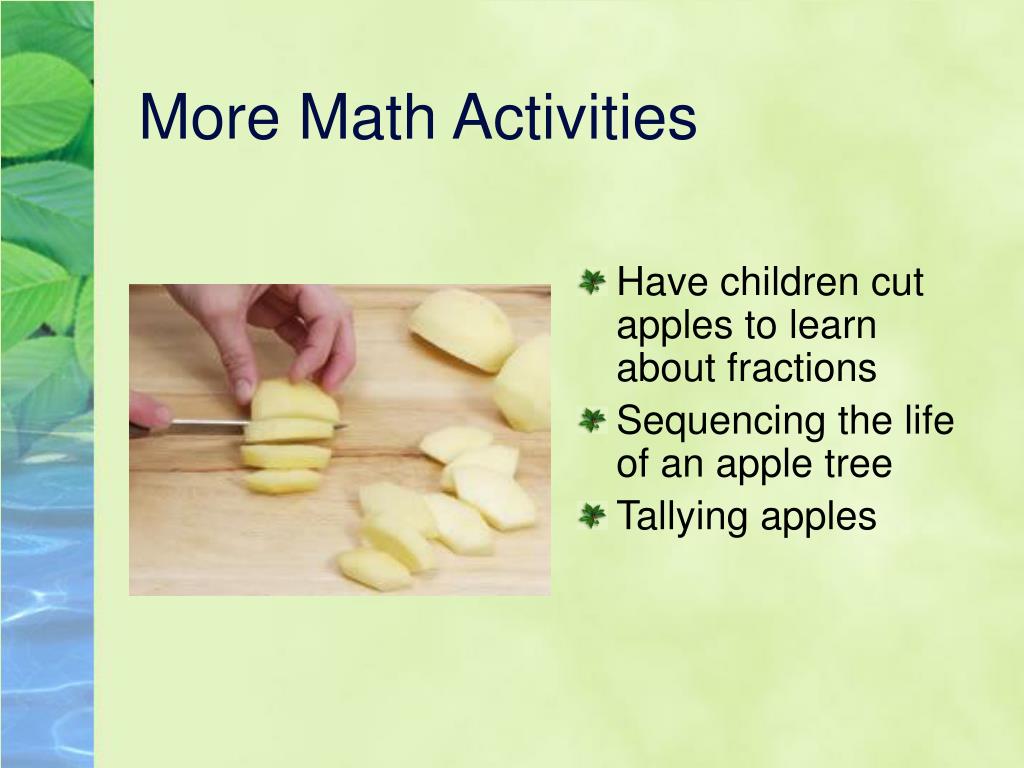 More Math Activities

Have children cut apples to learn about fractions

Sequencing the life of an apple tree

Tallying apples